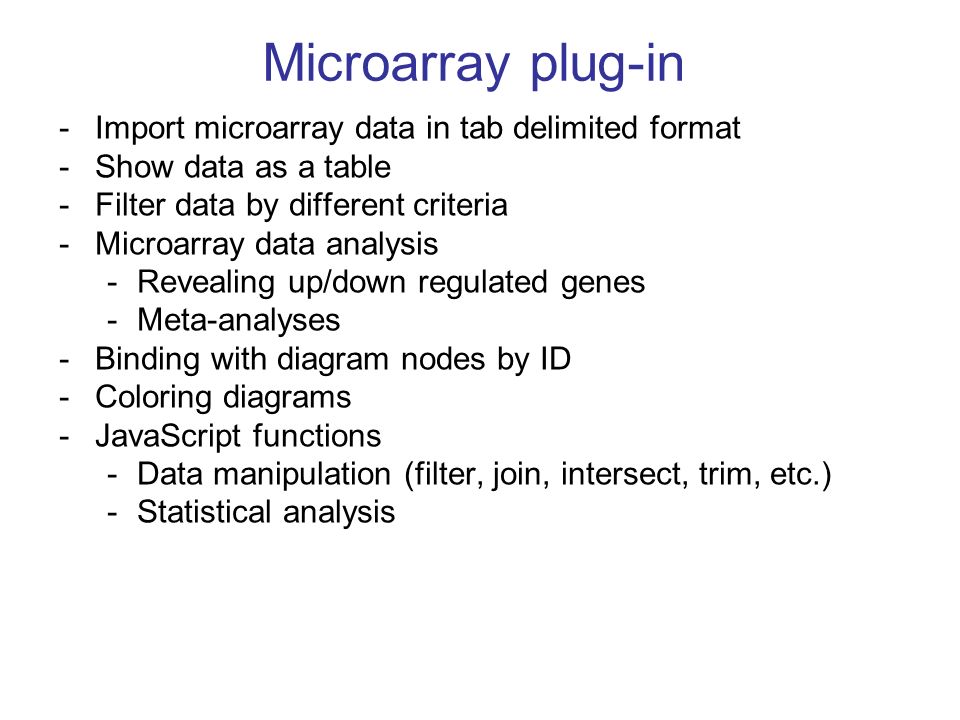 Microarray plug-in

- Import microarray data in tab delimited format
- Show data as a table
- Filter data by different criteria
- Microarray data analysis
  - Revealing up/down regulated genes
  - Meta-analyses
- Binding with diagram nodes by ID
- Coloring diagrams
- JavaScript functions
  - Data manipulation (filter, join, intersect, trim, etc.)
  - Statistical analysis